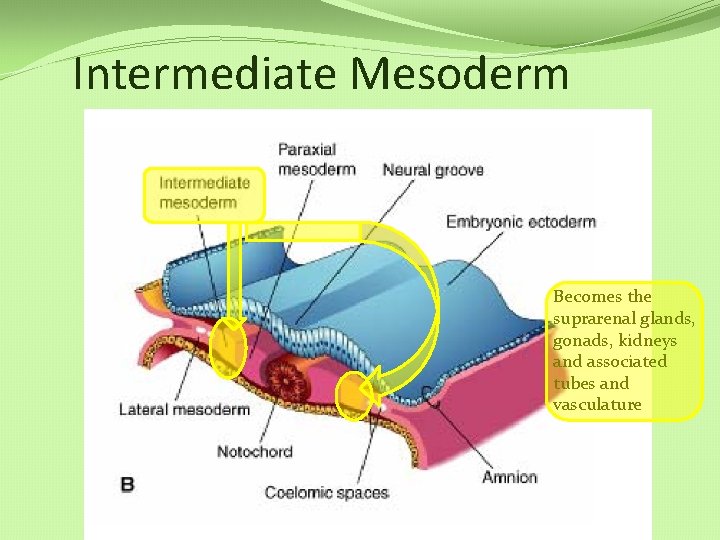 Intermediate Mesoderm

Intermediate mesoderm

Paraxial mesoderm

Neural groove

Embryonic ectoderm

Becomes the suprarenal glands, gonads, kidneys and associated tubes and vasculature

Lateral mesoderm

Notochord

B

Coelomic spaces

Amnion